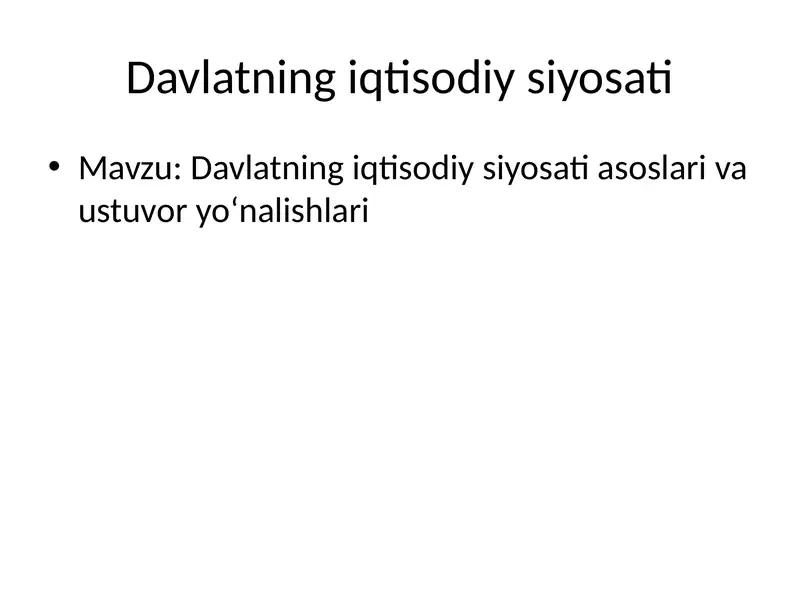 Davlatning iqtisodiy siyosati

• Mavzu: Davlatning iqtisodiy siyosati asoslari va ustuvor yo‘nalishlari